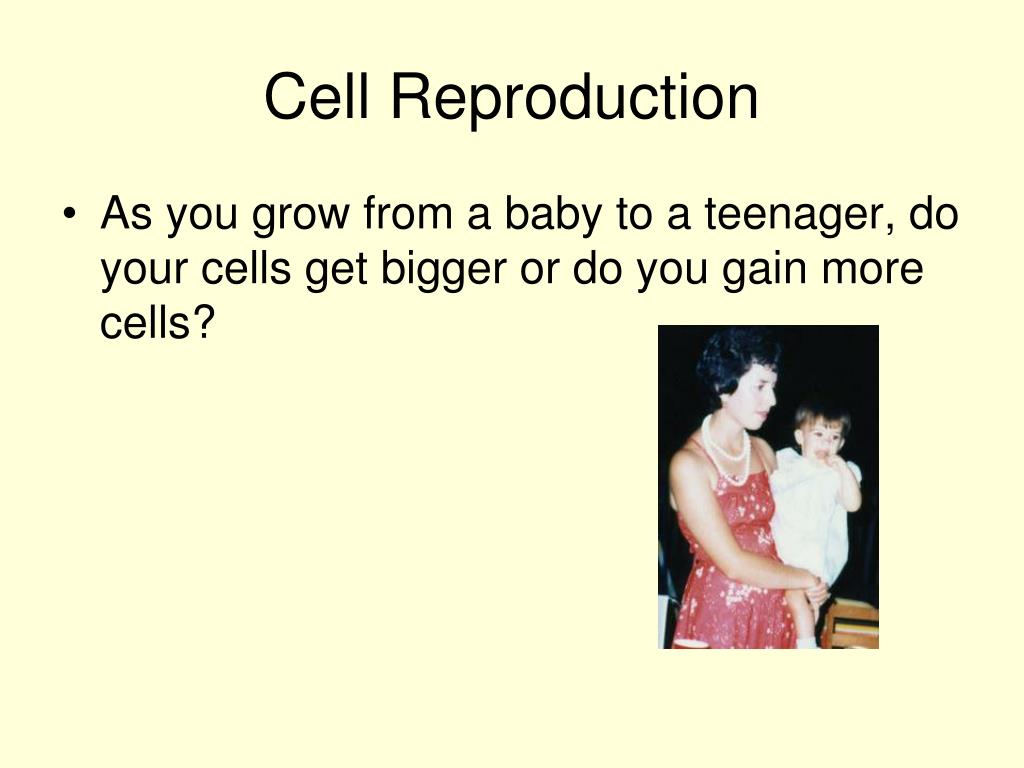 Cell Reproduction

• As you grow from a baby to a teenager, do your cells get bigger or do you gain more cells?